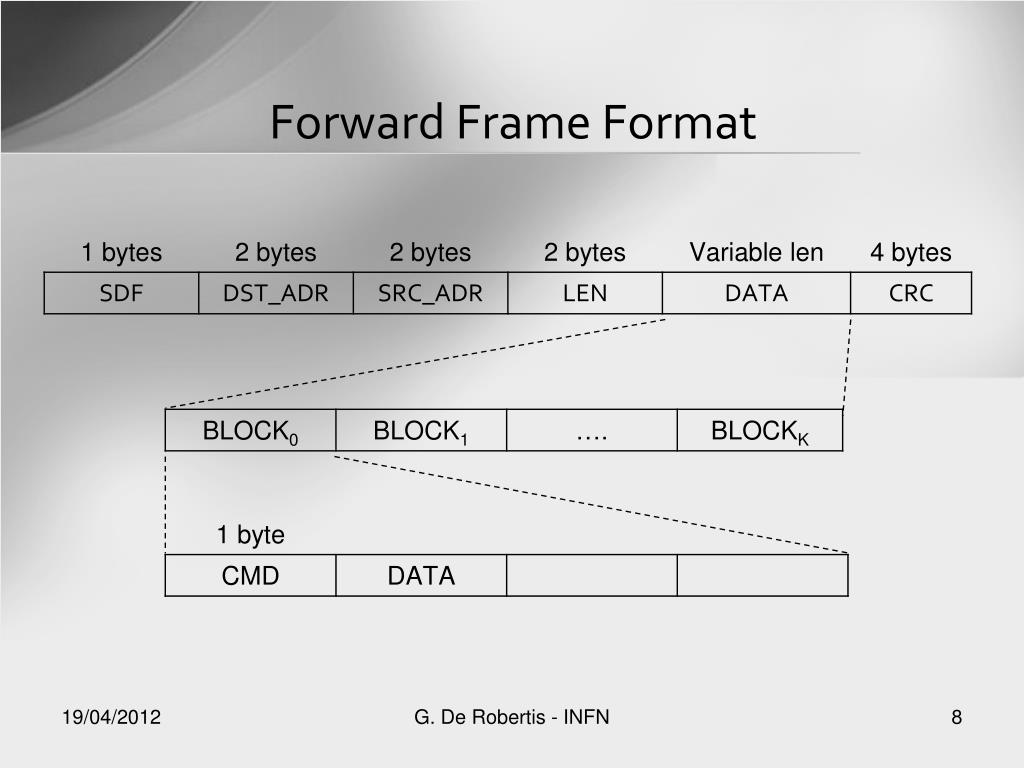 Forward Frame Format

| 1 bytes | 2 bytes | 2 bytes | 2 bytes | Variable len | 4 bytes |
|---|---|---|---|---|---|
| SDF | DST_ADR | SRC_ADR | LEN | DATA | CRC |

| $BLOCK_0$ | $BLOCK_1$ | …. | $BLOCK_K$ |
|---|---|---|---|

| 1 byte | | | |
|---|---|---|---|
| CMD | DATA | | |

19/04/2012

G. De Robertis - INFN

8